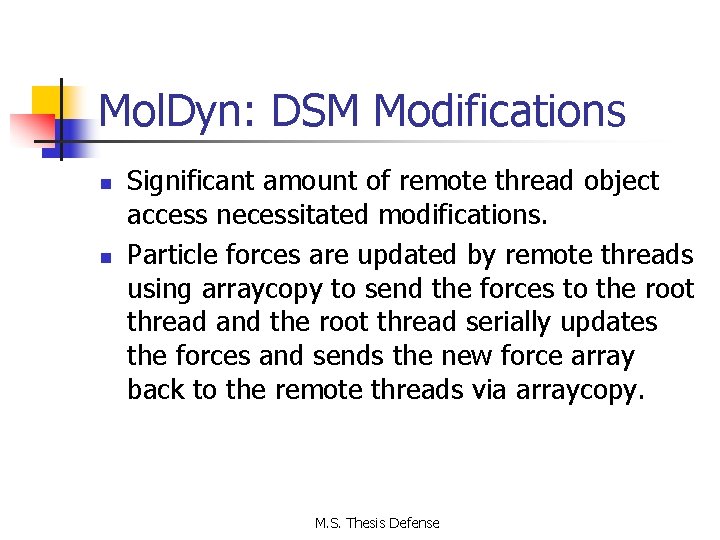 MolDyn: DSM Modifications

- Significant amount of remote thread object access necessitated modifications.
- Particle forces are updated by remote threads using arraycopy to send the forces to the root thread and the root thread serially updates the forces and sends the new force array back to the remote threads via arraycopy.

M.S. Thesis Defense